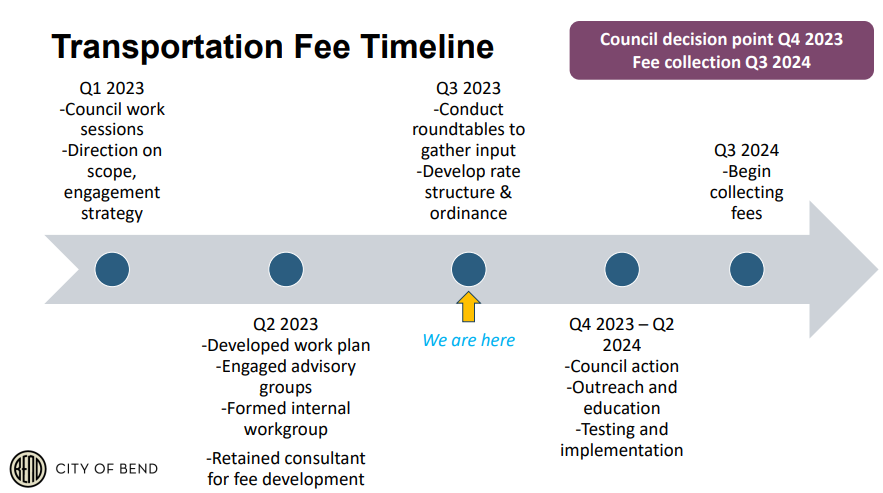 Transportation Fee Timeline

Council decision point Q4 2023
Fee collection Q3 2024

Q1 2023
-Council work sessions
-Direction on scope, engagement strategy

Q2 2023
-Developed work plan
-Engaged advisory groups
-Formed internal workgroup
-Retained consultant for fee development

Q3 2023
-Conduct roundtables to gather input
-Develop rate structure & ordinance

We are here

Q4 2023 – Q2 2024
-Council action
-Outreach and education
-Testing and implementation

Q3 2024
-Begin collecting fees

BEND
CITY OF BEND